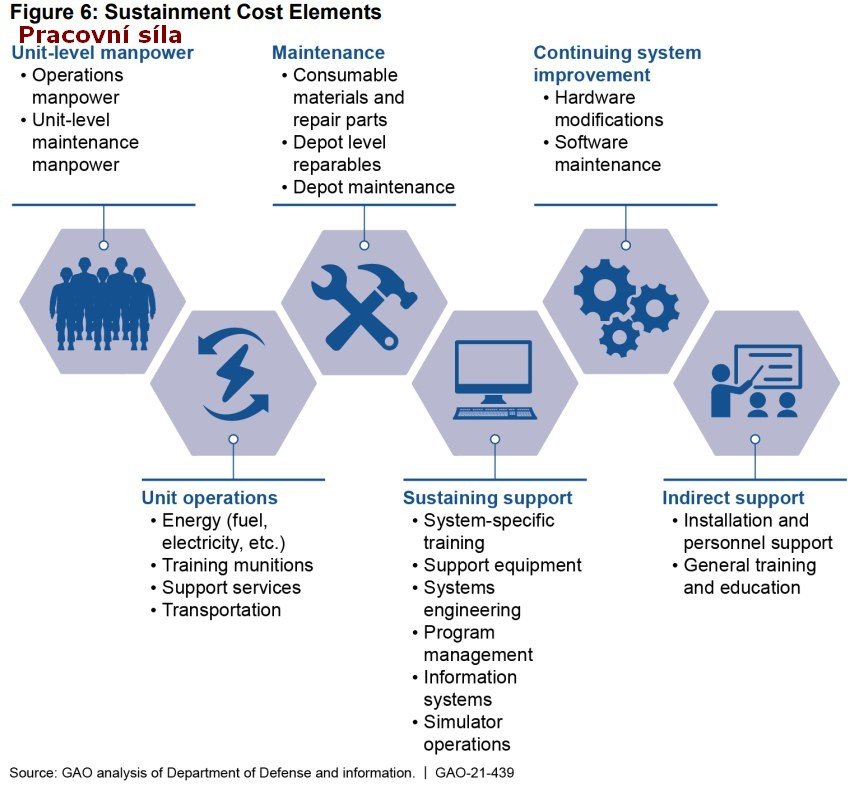 Figure 6: Sustainment Cost Elements

Pracovní síla

Unit-level manpower
• Operations manpower
• Unit-level maintenance manpower

Maintenance
• Consumable materials and repair parts
• Depot level reparables
• Depot maintenance

Continuing system improvement
• Hardware modifications
• Software maintenance

Unit operations
• Energy (fuel, electricity, etc.)
• Training munitions
• Support services
• Transportation

Sustaining support
• System-specific training
• Support equipment
• Systems engineering
• Program management
• Information systems
• Simulator operations

Indirect support
• Installation and personnel support
• General training and education

Source: GAO analysis of Department of Defense and information. | GAO-21-439